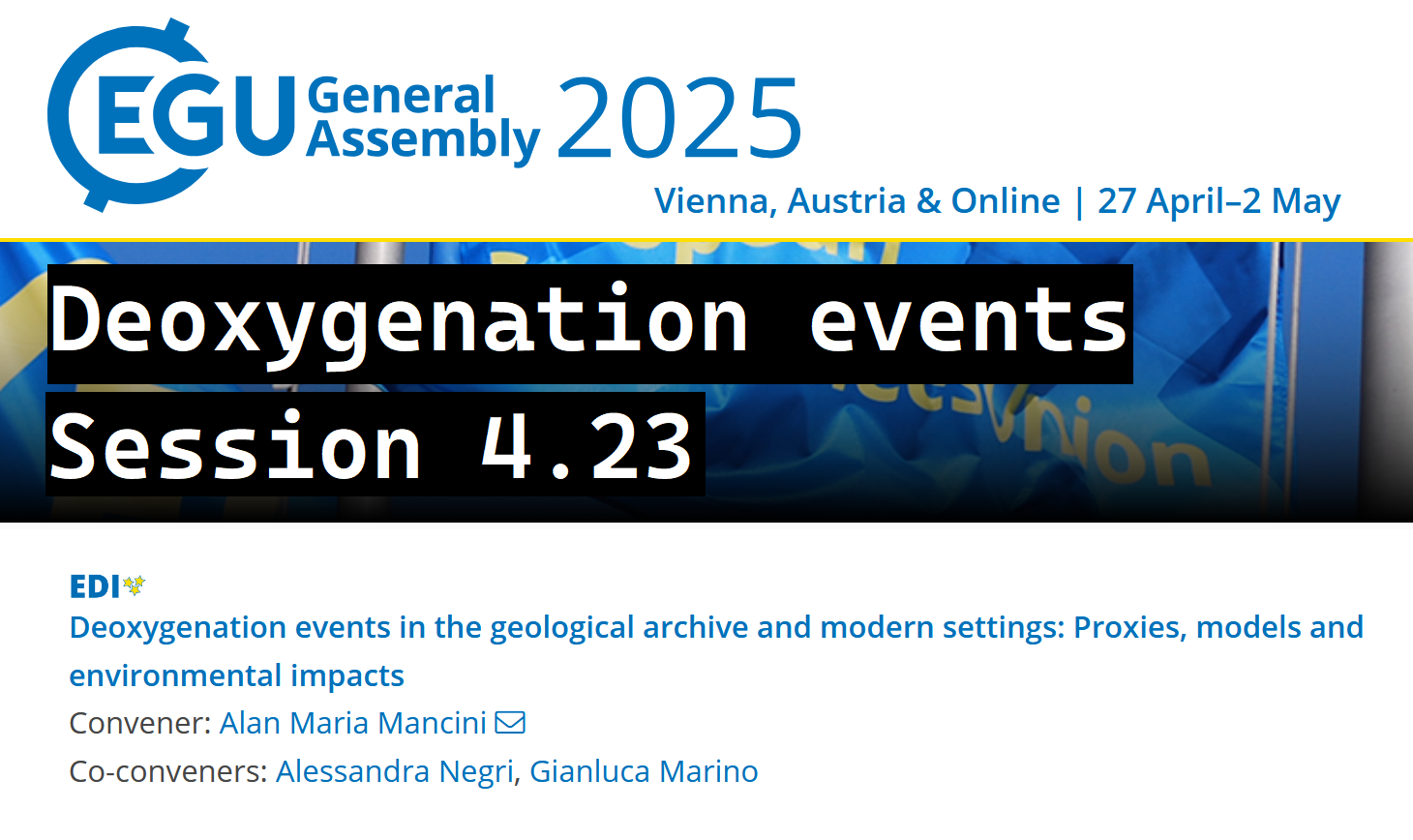 EGU General Assembly 2025

Vienna, Austria & Online | 27 April–2 May

Deoxygenation events

Session 4.23

EDI

Deoxygenation events in the geological archive and modern settings: Proxies, models and environmental impacts

Convener: Alan Maria Mancini

Co-conveners: Alessandra Negri, Gianluca Marino